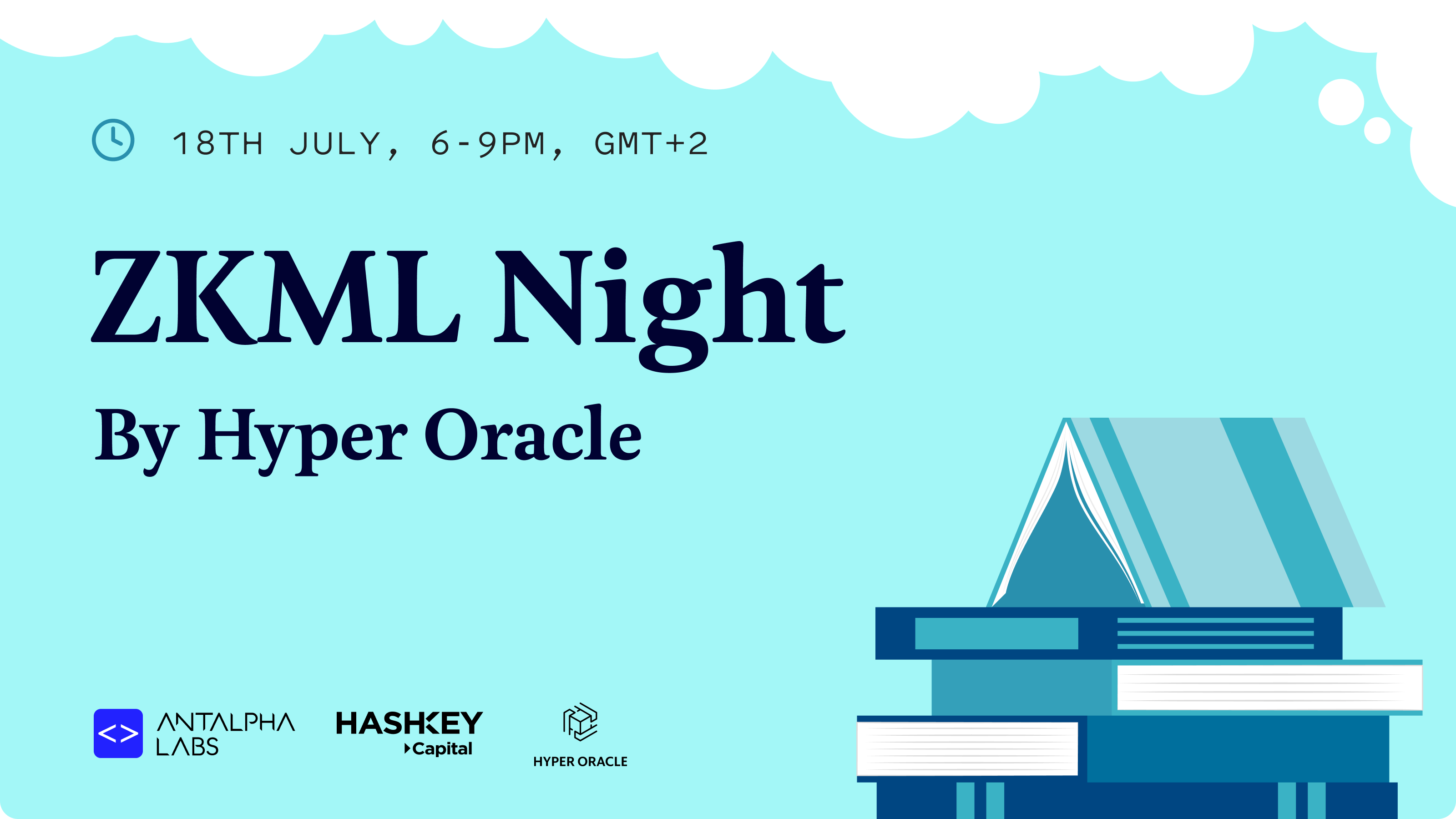 18TH JULY, 6-9PM, GMT+2

ZKML Night

By Hyper Oracle

<> ANTALPHA LABS

HASHKEY Capital

HYPER ORACLE